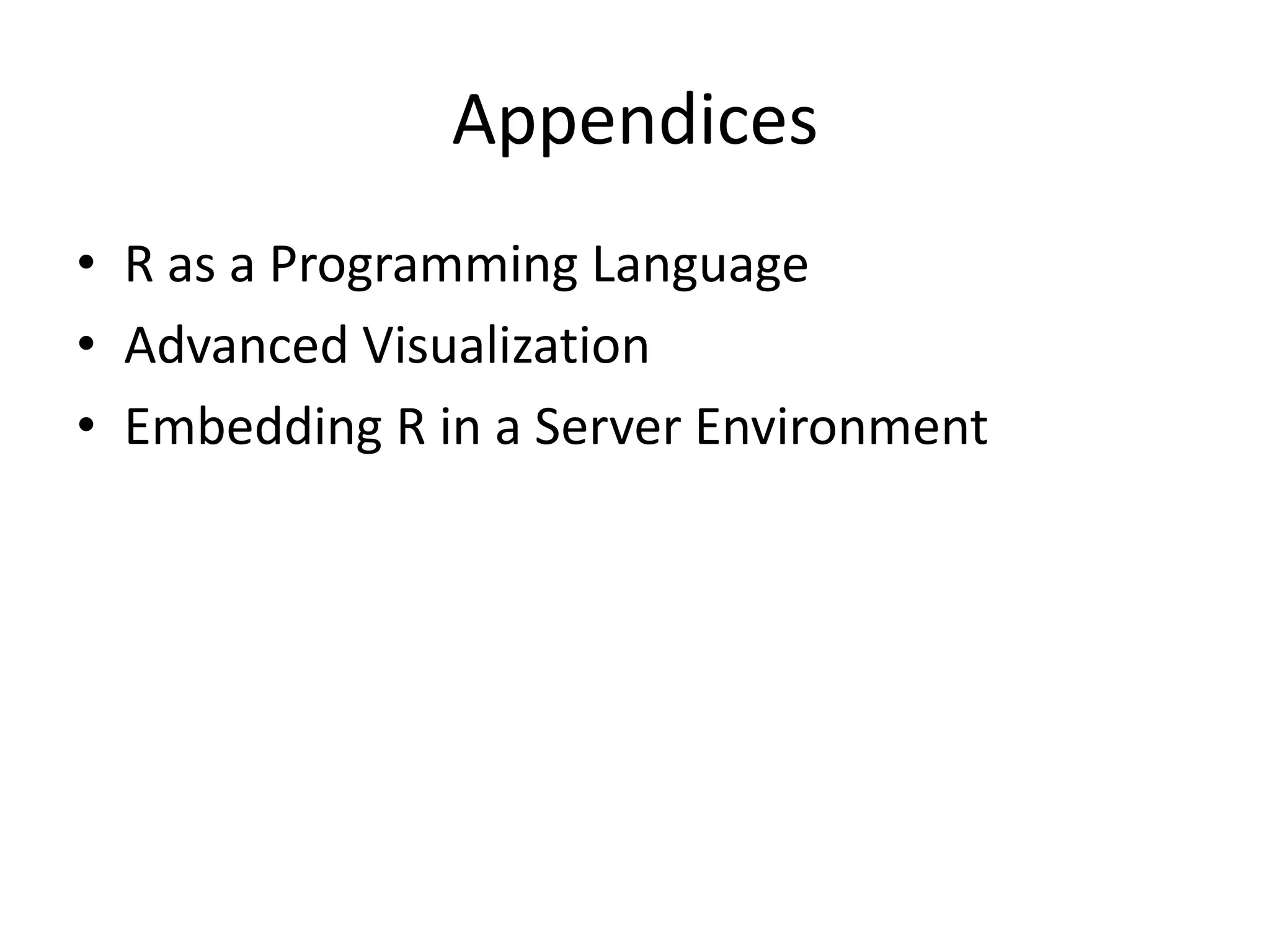 Appendices

• R as a Programming Language
• Advanced Visualization
• Embedding R in a Server Environment